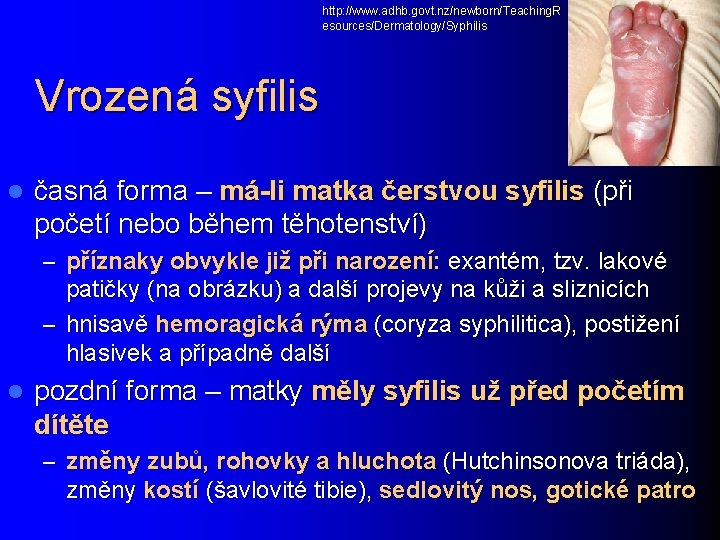 http://www.adhb.govt.nz/newborn/TeachingResources/Dermatology/Syphilis

Vrozená syfilis

- časná forma – má-li matka čerstvou syfilis (při početí nebo během těhotenství)
  – příznaky obvykle již při narození: exantém, tzv. lakové patičky (na obrázku) a další projevy na kůži a sliznicích
  – hnisavě hemoragická rýma (coryza syphilitica), postižení hlasivek a případně další
- pozdní forma – matky měly syfilis už před početím dítěte
  – změny zubů, rohovky a hluchota (Hutchinsonova triáda), změny kostí (šavlovité tibie), sedlovitý nos, gotické patro